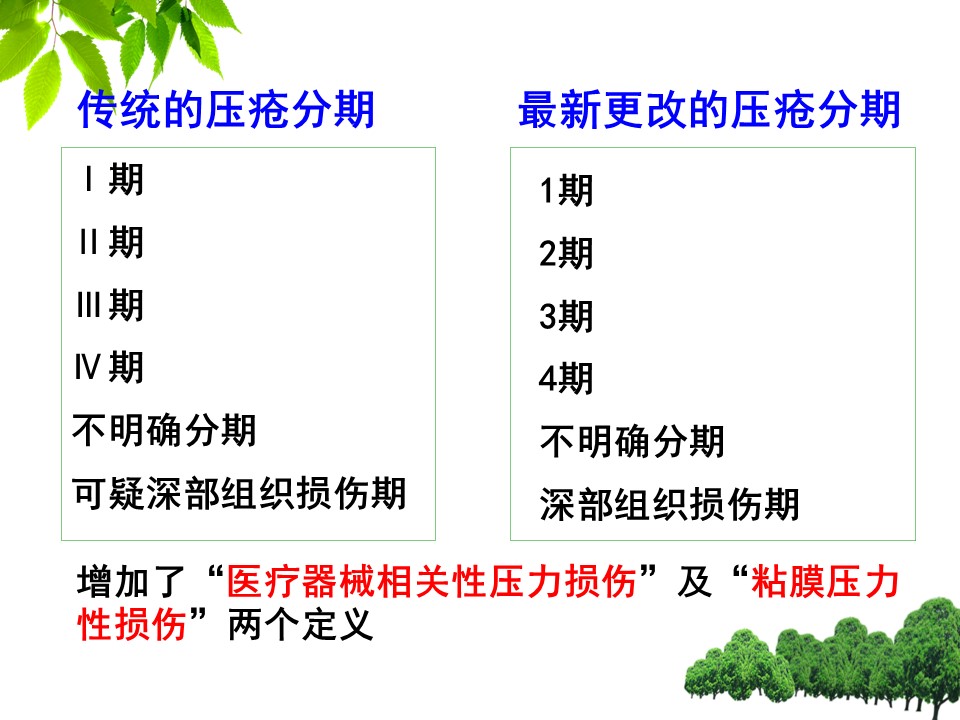 传统的压疮分期

Ⅰ期
Ⅱ期
Ⅲ期
Ⅳ期
不明确分期
可疑深部组织损伤期

最新更改的压疮分期

1期
2期
3期
4期
不明确分期
深部组织损伤期

增加了“医疗器械相关性压力损伤”及“粘膜压力性损伤”两个定义